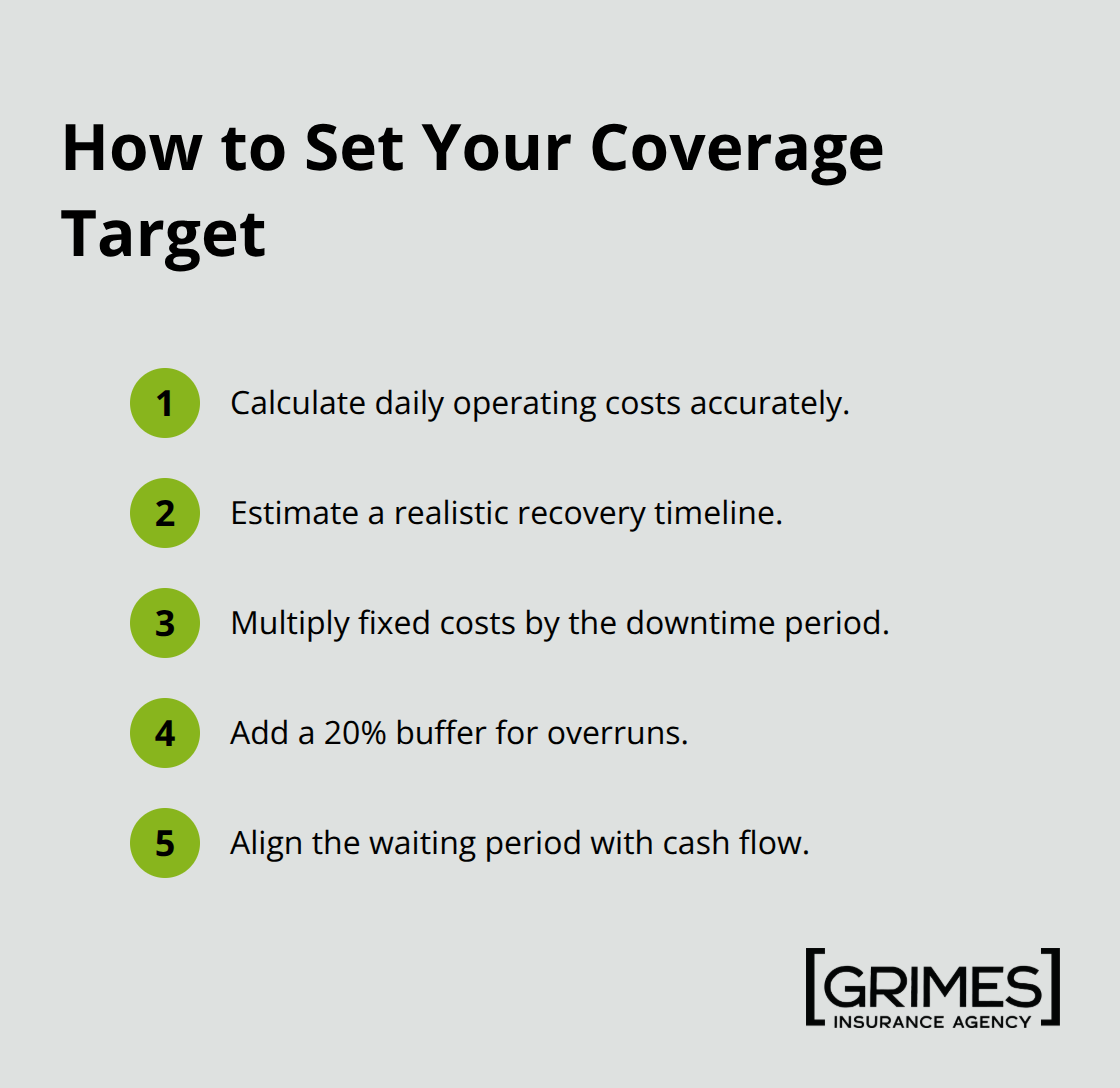 How to Set Your Coverage Target

1 Calculate daily operating costs accurately.

2 Estimate a realistic recovery timeline.

3 Multiply fixed costs by the downtime period.

4 Add a 20% buffer for overruns.

5 Align the waiting period with cash flow.

[GRIMES]
INSURANCE AGENCY